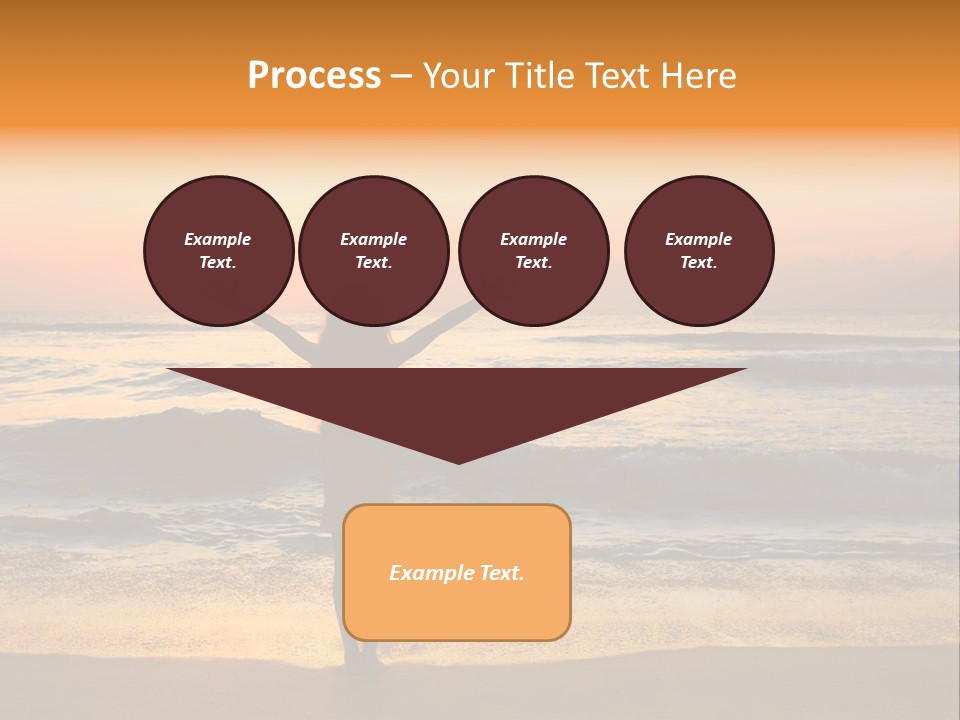 Process – Your Title Text Here

Example Text.

Example Text.

Example Text.

Example Text.

Example Text.